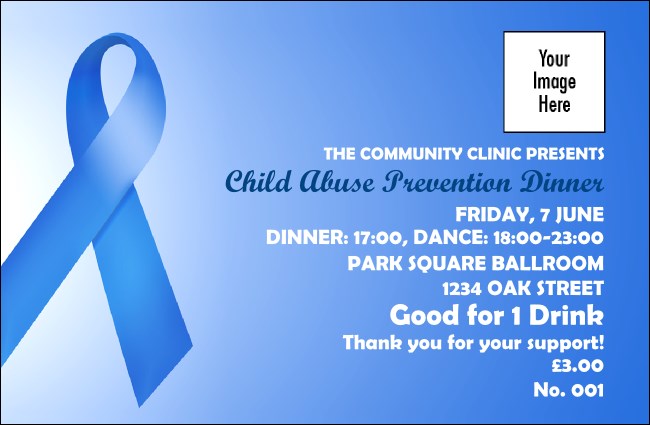 Your Image Here

THE COMMUNITY CLINIC PRESENTS

Child Abuse Prevention Dinner

FRIDAY, 7 JUNE

DINNER: 17:00, DANCE: 18:00-23:00

PARK SQUARE BALLROOM

1234 OAK STREET

Good for 1 Drink

Thank you for your support!

£3.00

No. 001